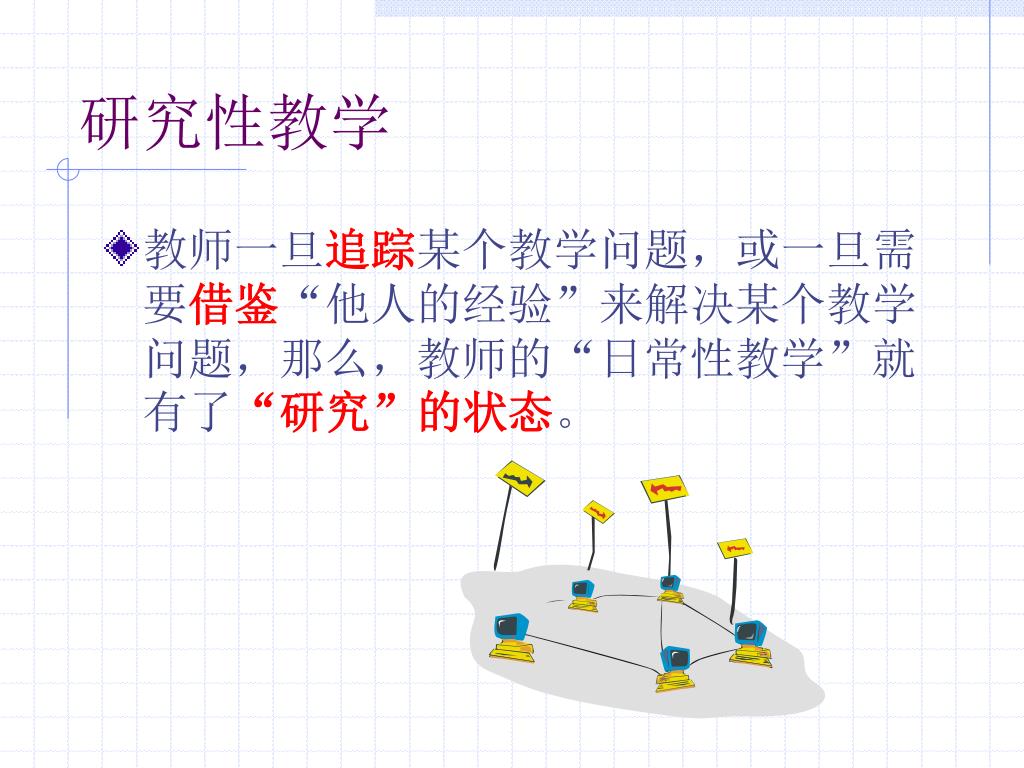 研究性教学

教师一旦追踪某个教学问题，或一旦需要借鉴“他人的经验”来解决某个教学问题，那么，教师的“日常性教学”就有了“研究”的状态。